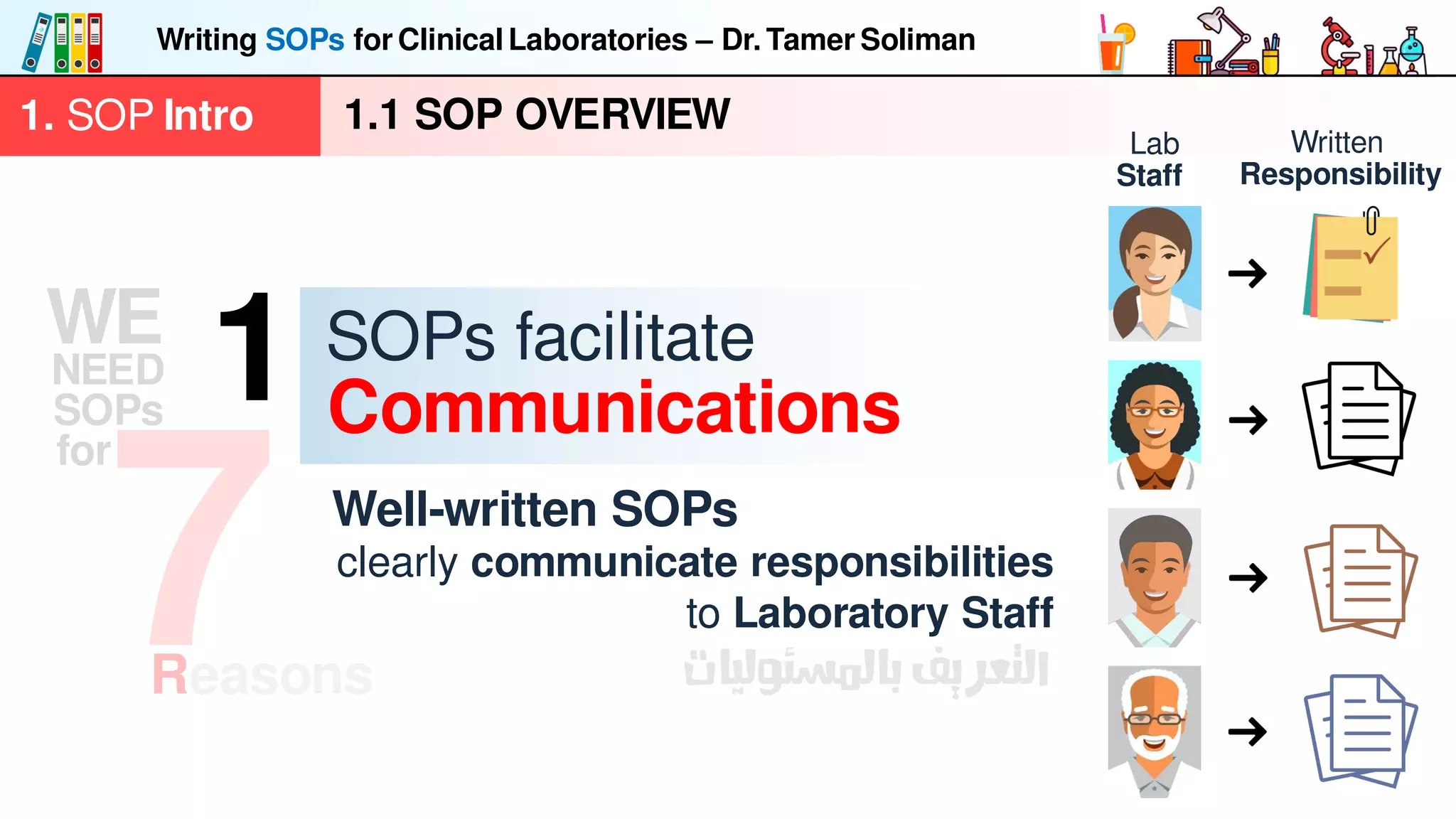 Writing SOPs for Clinical Laboratories – Dr. Tamer Soliman

1. SOP Intro

1.1 SOP OVERVIEW

Lab Staff

Written Responsibility

WE NEED SOPs for 7 Reasons

1

SOPs facilitate Communications

Well-written SOPs clearly communicate responsibilities to Laboratory Staff

التعريف بالمسئوليات